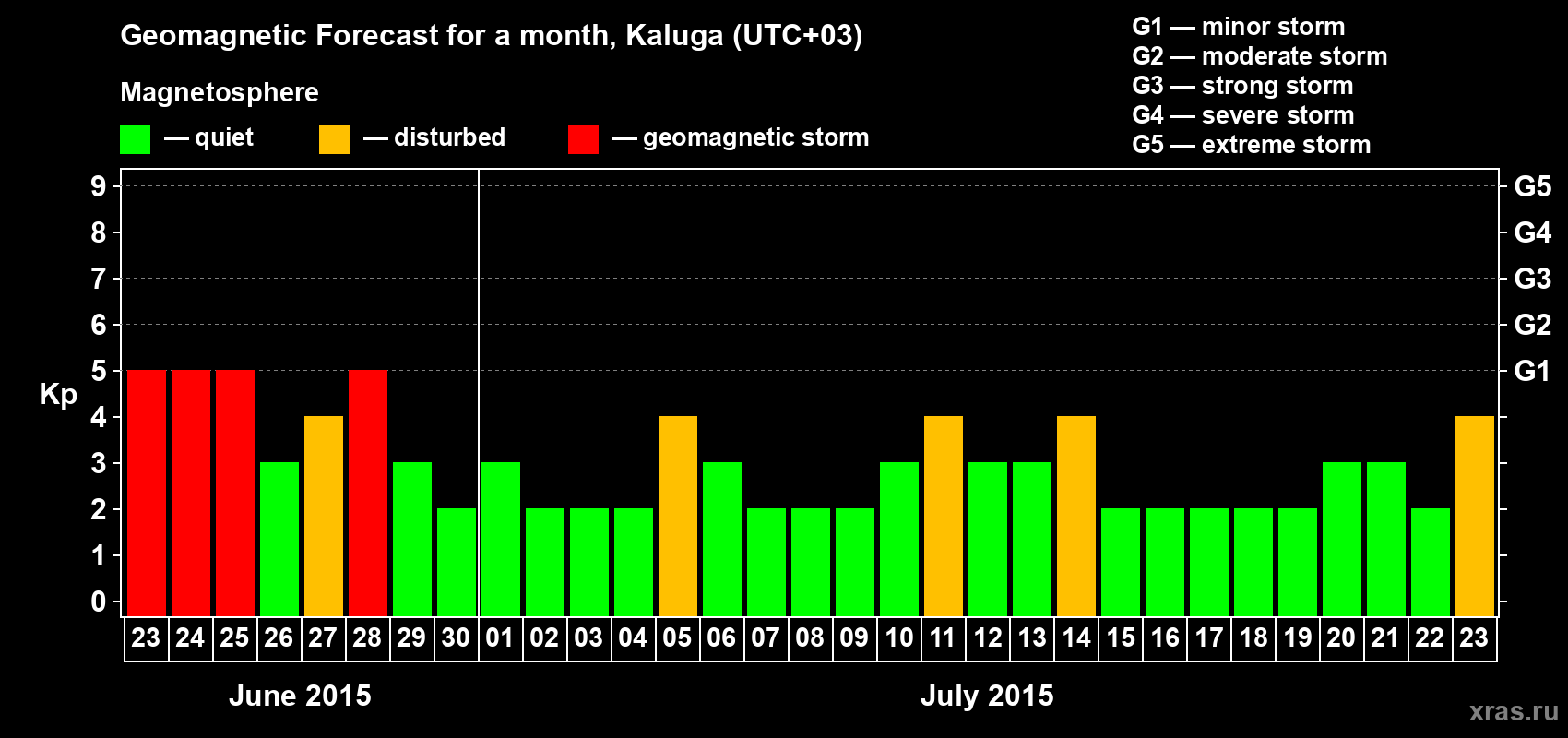 Geomagnetic Forecast for a month, Kaluga (UTC+03)

Magnetosphere

— quiet — disturbed — geomagnetic storm

G1 — minor storm
G2 — moderate storm
G3 — strong storm
G4 — severe storm
G5 — extreme storm

Kp

9
8
7
6
5
4
3
2
1
0

G5
G4
G3
G2
G1

23 24 25 26 27 28 29 30 01 02 03 04 05 06 07 08 09 10 11 12 13 14 15 16 17 18 19 20 21 22 23

June 2015

July 2015

xras.ru